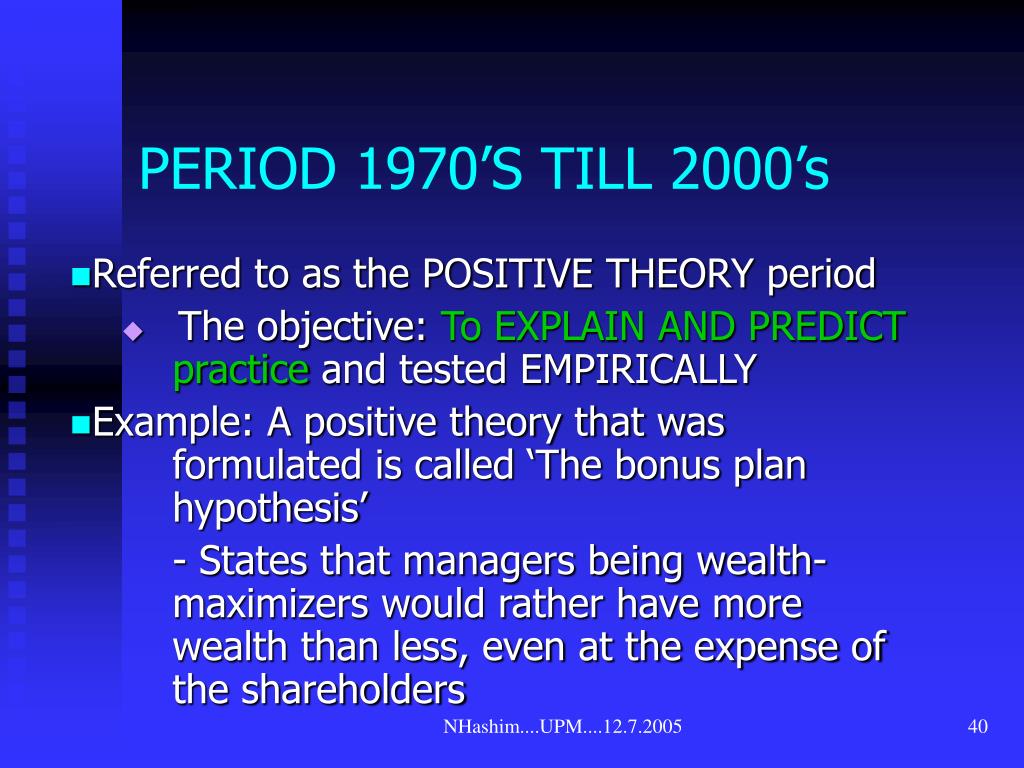 PERIOD 1970’S TILL 2000’s

Referred to as the POSITIVE THEORY period

The objective: To EXPLAIN AND PREDICT practice and tested EMPIRICALLY

Example: A positive theory that was formulated is called ‘The bonus plan hypothesis’

- States that managers being wealth-maximizers would rather have more wealth than less, even at the expense of the shareholders

NHashim....UPM....12.7.2005

40